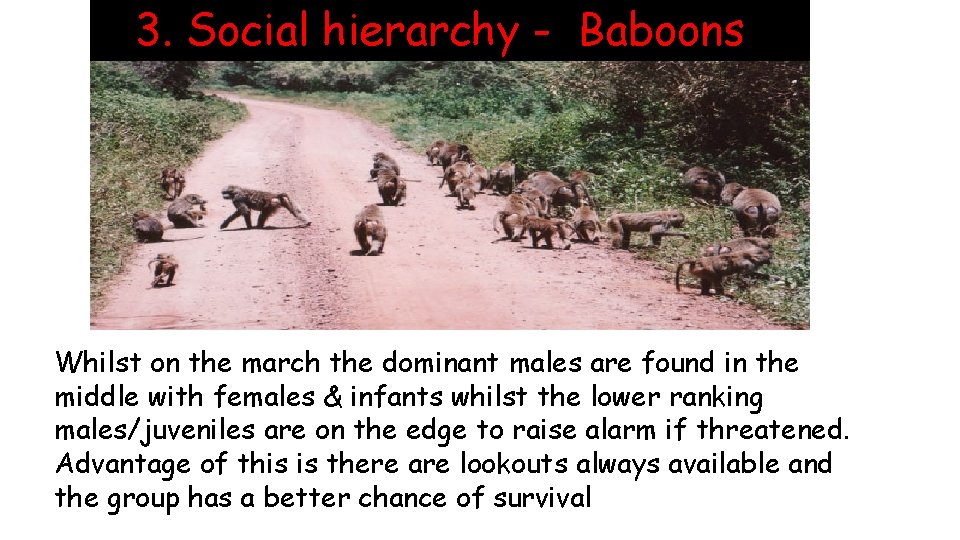 3. Social hierarchy - Baboons

Whilst on the march the dominant males are found in the middle with females & infants whilst the lower ranking males/juveniles are on the edge to raise alarm if threatened. Advantage of this is there are lookouts always available and the group has a better chance of survival